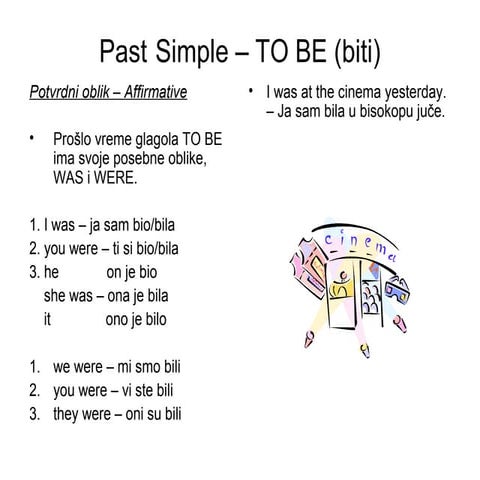 Past Simple – TO BE (biti)

Potvrdni oblik – Affirmative

• Prošlo vreme glagola TO BE ima svoje posebne oblike, WAS i WERE.

1. I was – ja sam bio/bila
2. you were – ti si bio/bila
3. he on je bio
she was – ona je bila
it ono je bilo

1. we were – mi smo bili
2. you were – vi ste bili
3. they were – oni su bili

• I was at the cinema yesterday. – Ja sam bila u bisokopu juče.

cinema